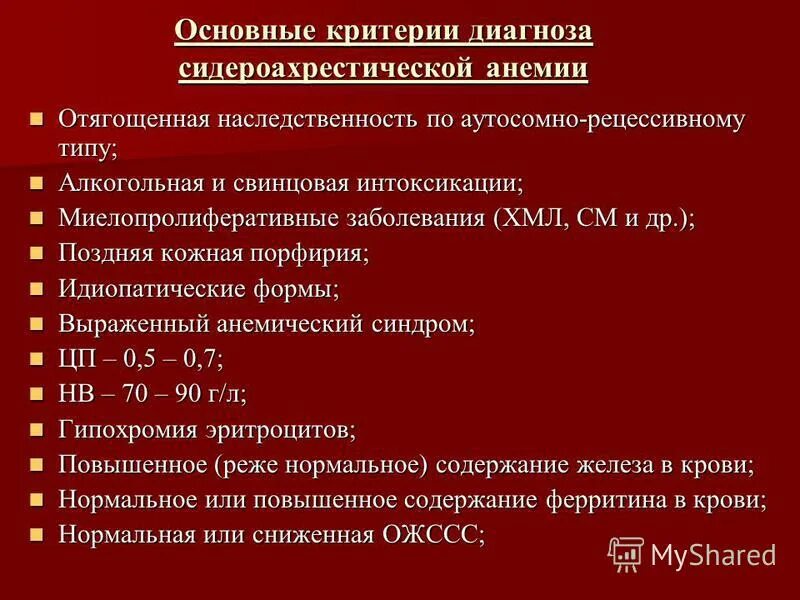 Основные критерии диагноза сидероахрестической анемии

Отягощенная наследственность по аутосомно-рецессивному типу;
Алкогольная и свинцовая интоксикации;
Миелопролиферативные заболевания (ХМЛ, СМ и др.);
Поздняя кожная порфирия;
Идиопатические формы;
Выраженный анемический синдром;
ЦП – 0,5 – 0,7;
НВ – 70 – 90 г/л;
Гипохромия эритроцитов;
Повышенное (реже нормальное) содержание железа в крови;
Нормальное или повышенное содержание ферритина в крови;
Нормальная или сниженная ОЖССС;

MyShared